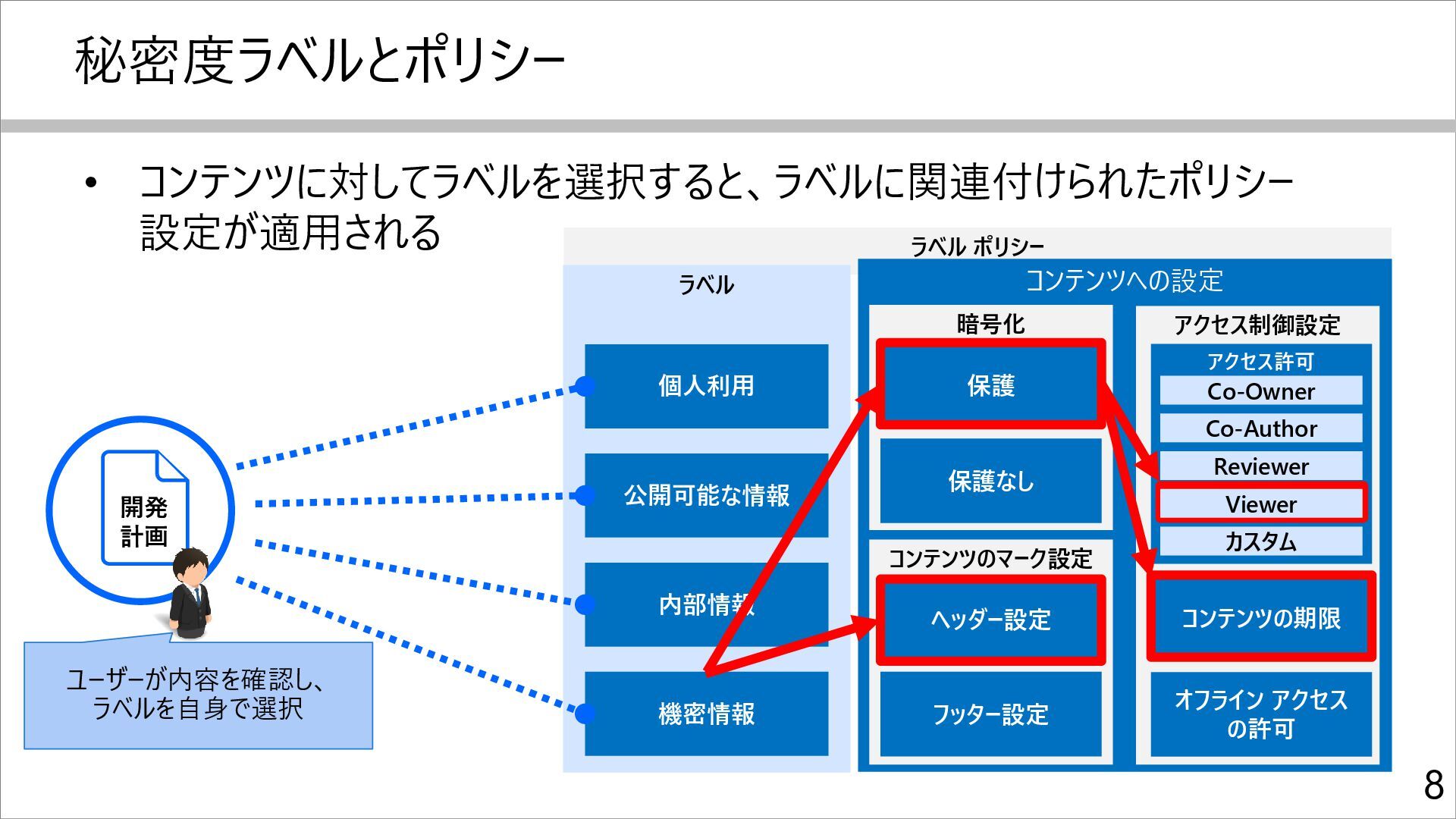 秘密度ラベルとポリシー

• コンテンツに対してラベルを選択すると、ラベルに関連付けられたポリシー設定が適用される

開発計画

ユーザーが内容を確認し、ラベルを自身で選択

ラベル ポリシー

ラベル

個人利用

公開可能な情報

内部情報

機密情報

コンテンツへの設定

暗号化

保護

保護なし

コンテンツのマーク設定

ヘッダー設定

フッター設定

アクセス制御設定

アクセス許可

Co-Owner

Co-Author

Reviewer

Viewer

カスタム

コンテンツの期限

オフライン アクセスの許可

8